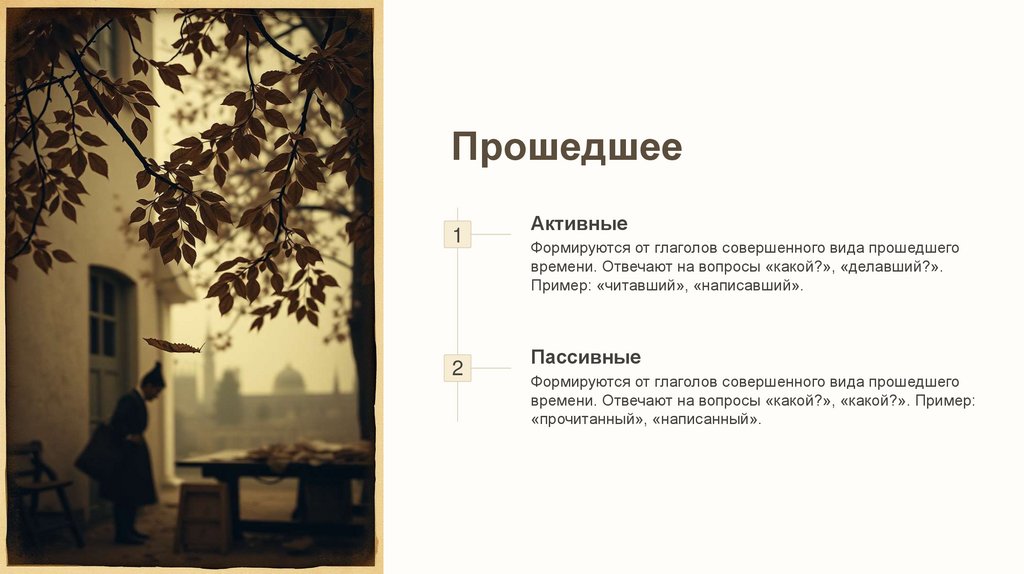 Прошедшее

1

Активные

Формируются от глаголов совершенного вида прошедшего времени. Отвечают на вопросы «какой?», «делавший?». Пример: «читавший», «написавший».

2

Пассивные

Формируются от глаголов совершенного вида прошедшего времени. Отвечают на вопросы «какой?», «какой?». Пример: «прочитанный», «написанный».